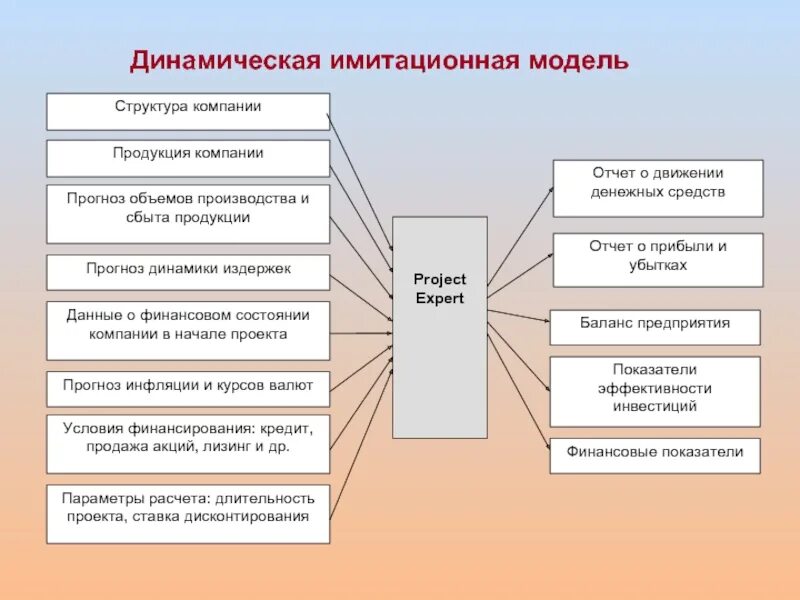 Динамическая имитационная модель

Структура компании

Продукция компании

Прогноз объемов производства и сбыта продукции

Прогноз динамики издержек

Данные о финансовом состоянии компании в начале проекта

Прогноз инфляции и курсов валют

Условия финансирования: кредит, продажа акций, лизинг и др.

Параметры расчета: длительность проекта, ставка дисконтирования

Project Expert

Отчет о движении денежных средств

Отчет о прибыли и убытках

Баланс предприятия

Показатели эффективности инвестиций

Финансовые показатели